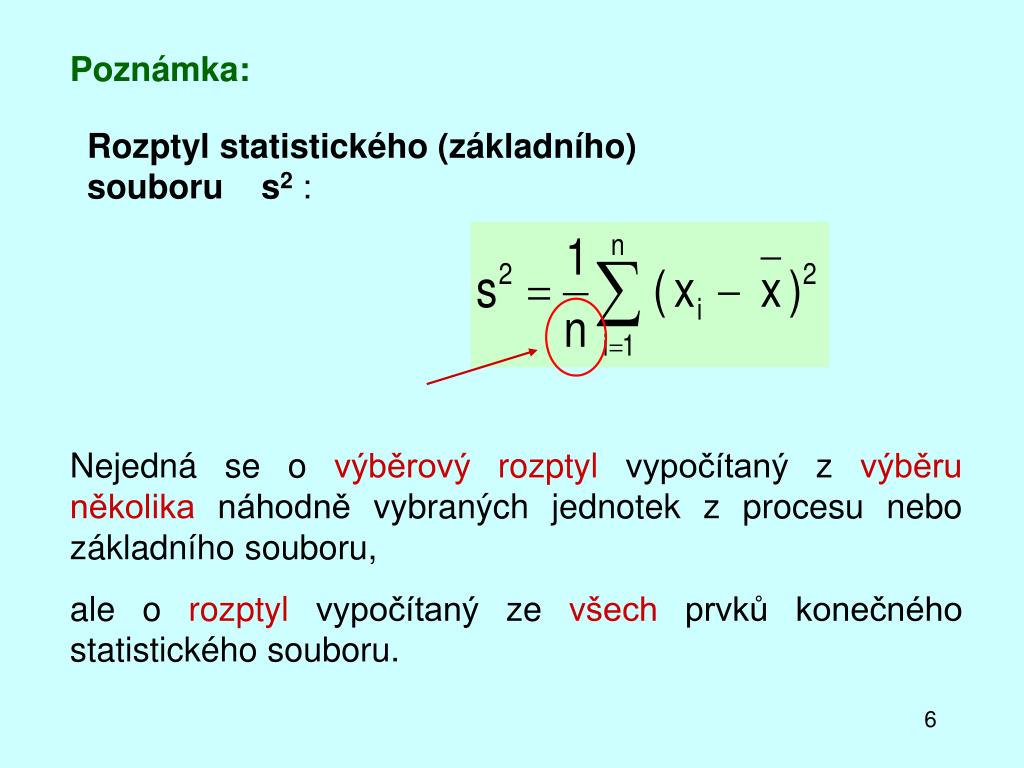 Poznámka:

Rozptyl statistického (základního) souboru $s^2$ :

$s^2 = \frac{1}{n}\sum_{i=1}^{n}(x_i - \bar{x})^2$

Nejedná se o výběrový rozptyl vypočítaný z výběru několika náhodně vybraných jednotek z procesu nebo základního souboru,

ale o rozptyl vypočítaný ze všech prvků konečného statistického souboru.

6